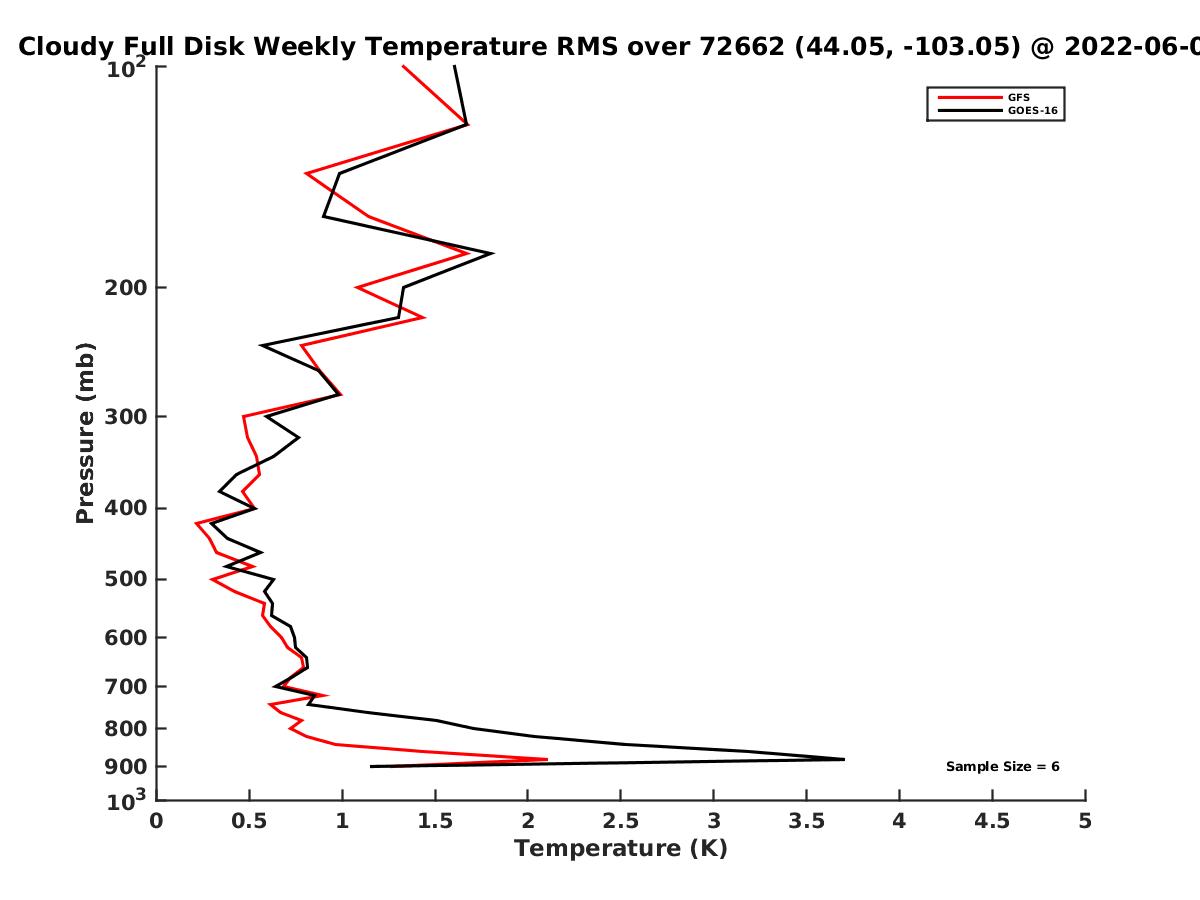 Cloudy Full Disk Weekly Temperature RMS over 72662 (44.05, -103.05) @ 2022-06-0

GFS
GOES-16

Pressure (mb)

$10^2$
200
300
400
500
600
700
800
900
$10^3$

Sample Size = 6

0
0.5
1
1.5
2
2.5
3
3.5
4
4.5
5

Temperature (K)